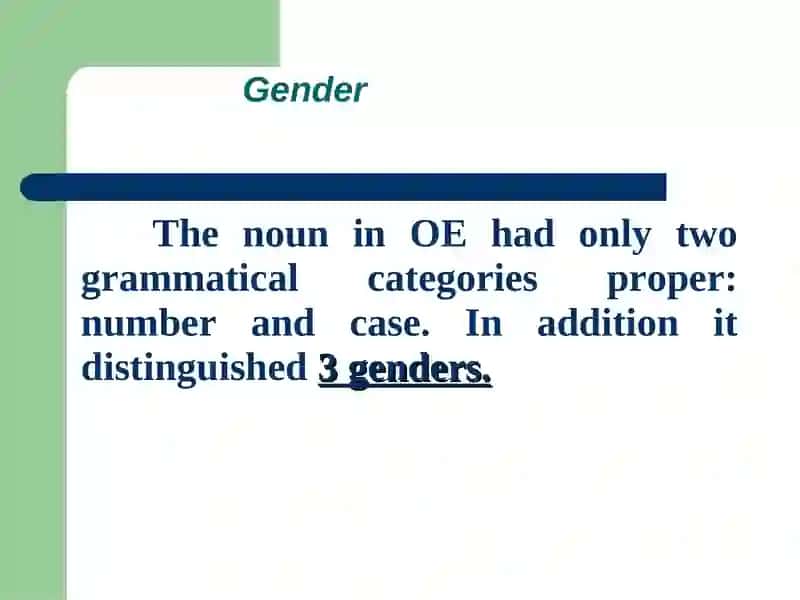 Gender

The noun in OE had only two grammatical categories proper: number and case. In addition it distinguished 3 genders.